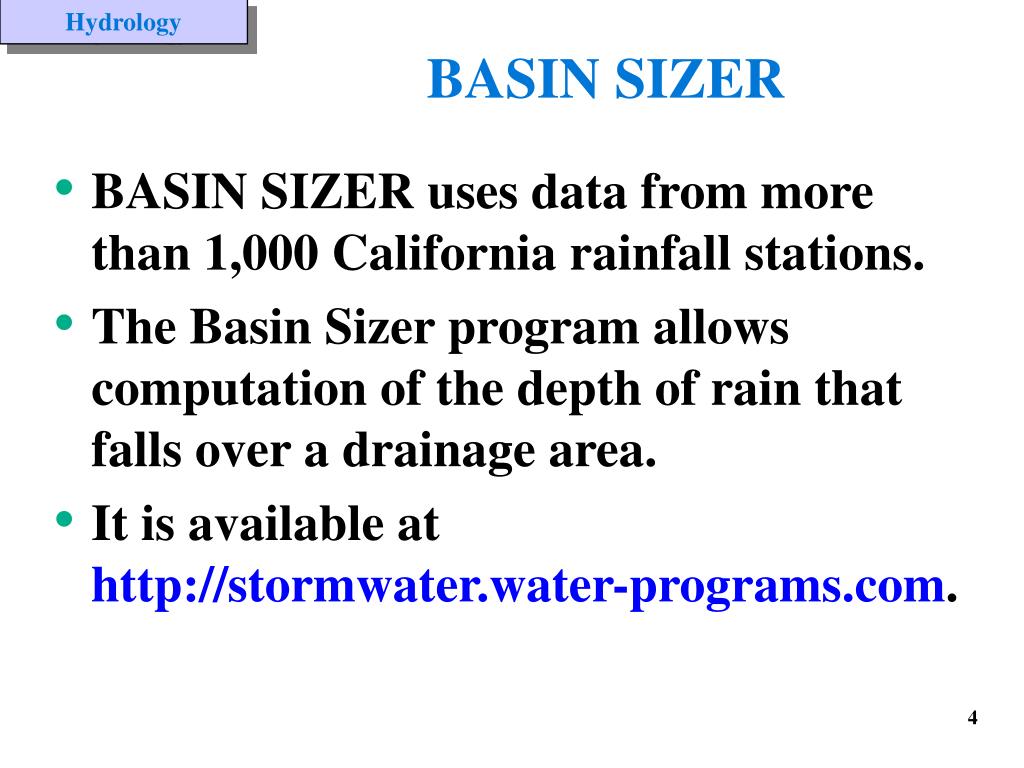 Hydrology

BASIN SIZER

• BASIN SIZER uses data from more than 1,000 California rainfall stations.

• The Basin Sizer program allows computation of the depth of rain that falls over a drainage area.

• It is available at http://stormwater.water-programs.com.

4